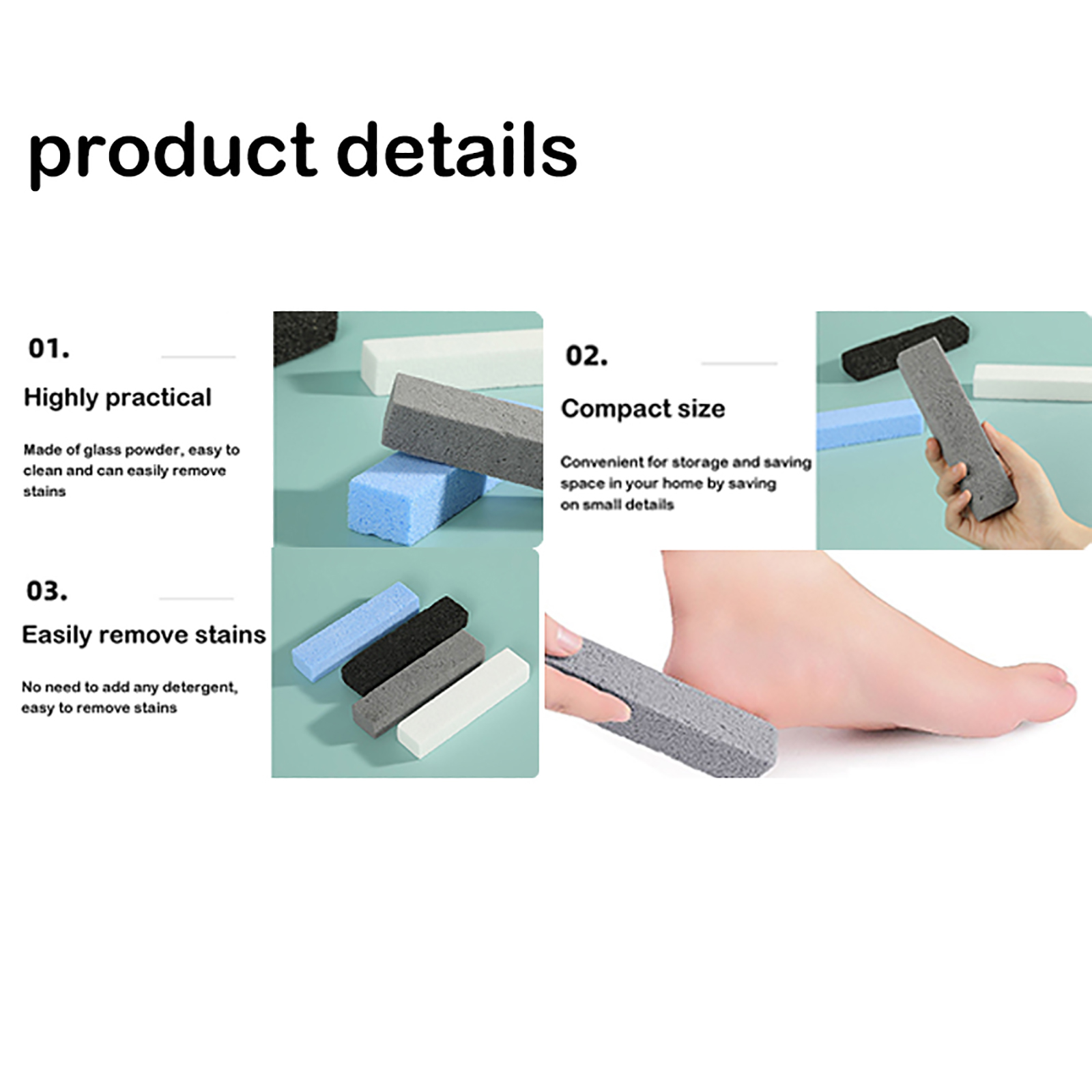 product details

01.

Highly practical

Made of glass powder, easy to clean and can easily remove stains

02.

Compact size

Convenient for storage and saving space in your home by saving on small details

03.

Easily remove stains

No need to add any detergent, easy to remove stains